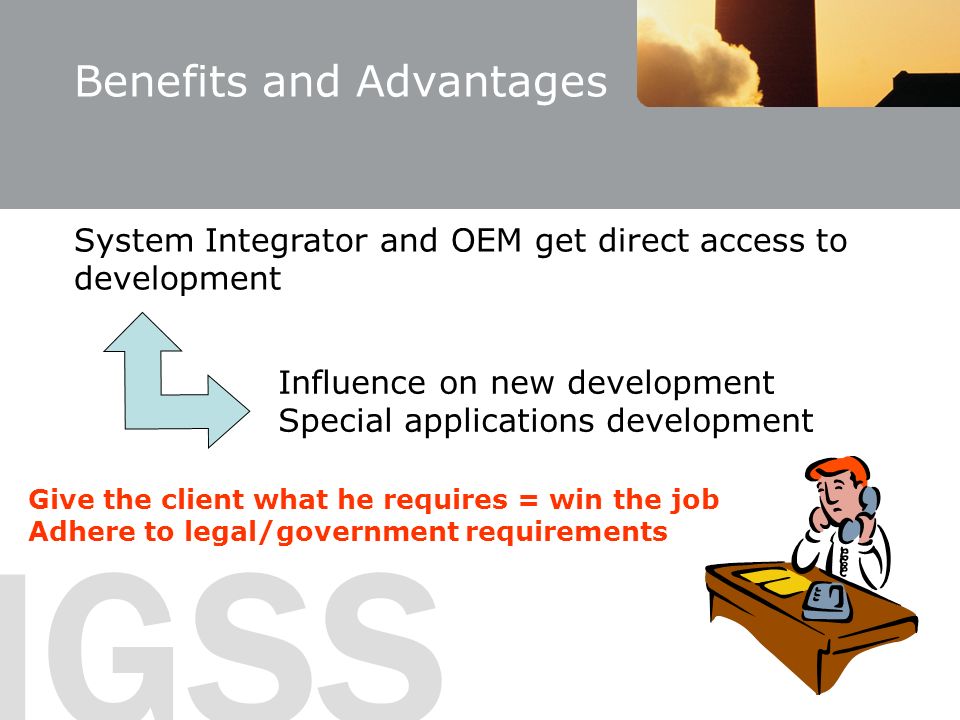 Benefits and Advantages

System Integrator and OEM get direct access to development

Influence on new development
Special applications development

Give the client what he requires = win the job
Adhere to legal/government requirements

IGSS